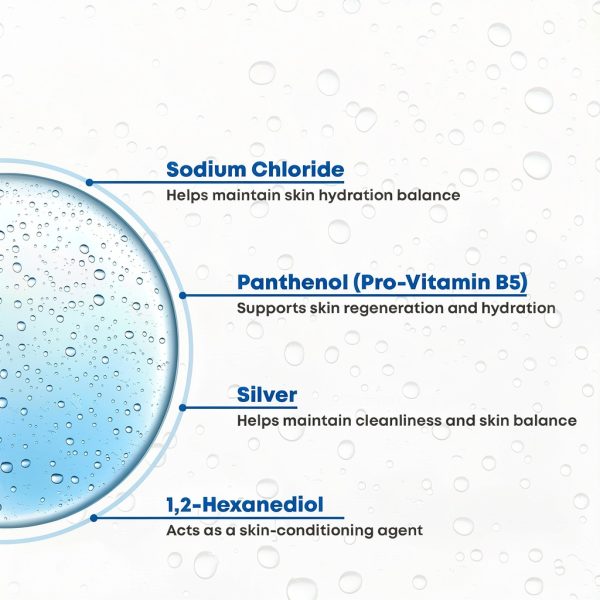 Sodium Chloride
Helps maintain skin hydration balance

Panthenol (Pro-Vitamin B5)
Supports skin regeneration and hydration

Silver
Helps maintain cleanliness and skin balance

1,2-Hexanediol
Acts as a skin-conditioning agent